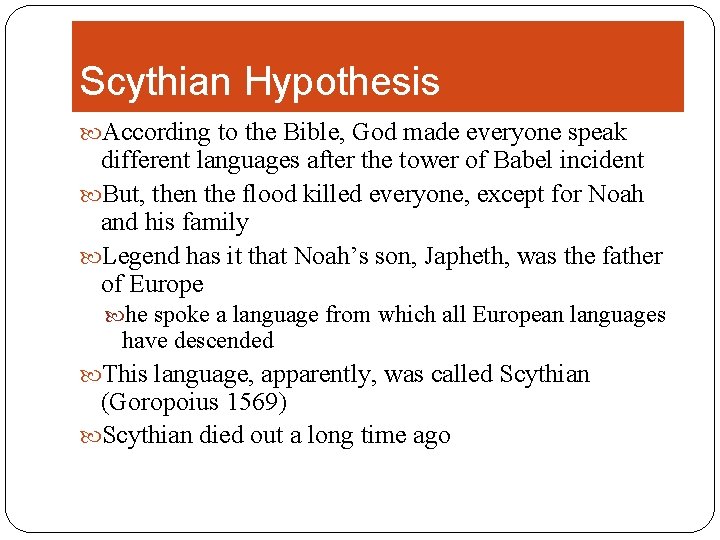 Scythian Hypothesis

According to the Bible, God made everyone speak different languages after the tower of Babel incident

But, then the flood killed everyone, except for Noah and his family

Legend has it that Noah’s son, Japheth, was the father of Europe

he spoke a language from which all European languages have descended

This language, apparently, was called Scythian (Goropoius 1569)

Scythian died out a long time ago